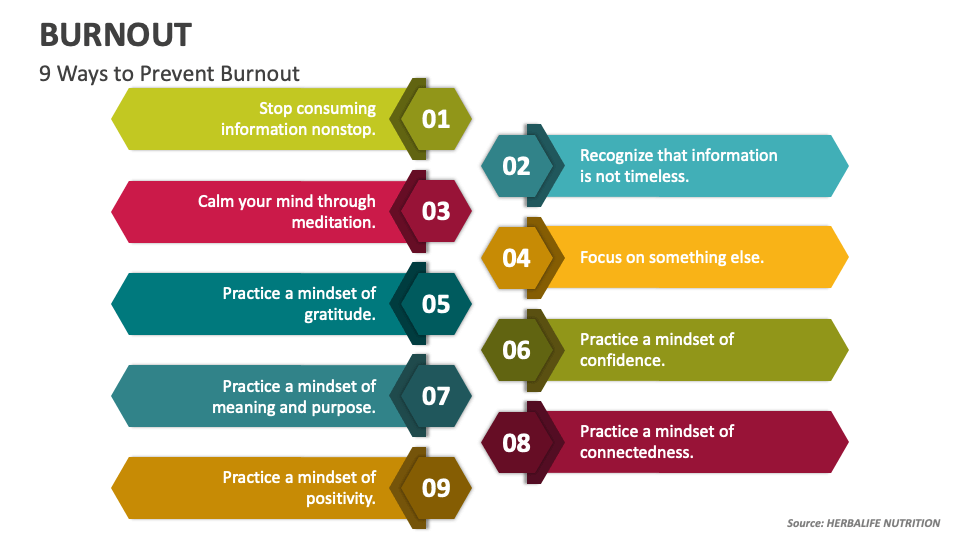 BURNOUT

9 Ways to Prevent Burnout

Stop consuming information nonstop.
01

02
Recognize that information is not timeless.

Calm your mind through meditation.
03

04
Focus on something else.

Practice a mindset of gratitude.
05

06
Practice a mindset of confidence.

Practice a mindset of meaning and purpose.
07

08
Practice a mindset of connectedness.

Practice a mindset of positivity.
09

Source: HERBALIFE NUTRITION